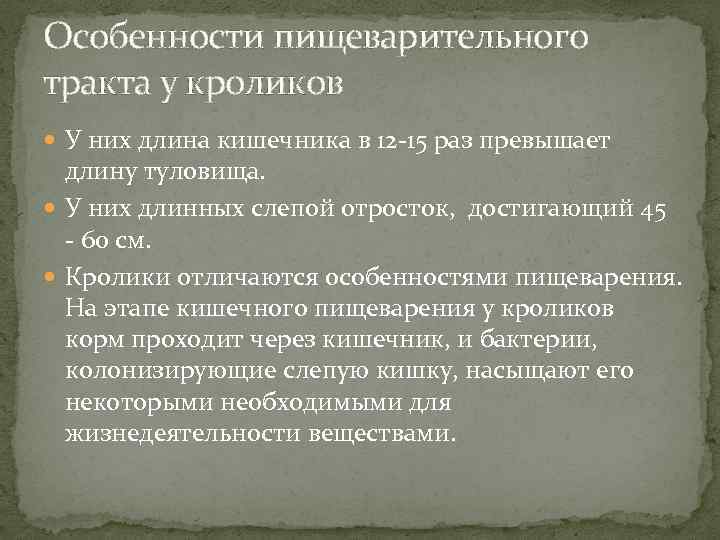 Особенности пищеварительного тракта у кроликов

У них длина кишечника в 12-15 раз превышает длину туловища.

У них длинных слепой отросток, достигающий 45 - 60 см.

Кролики отличаются особенностями пищеварения. На этапе кишечного пищеварения у кроликов корм проходит через кишечник, и бактерии, колонизирующие слепую кишку, насыщают его некоторыми необходимыми для жизнедеятельности веществами.